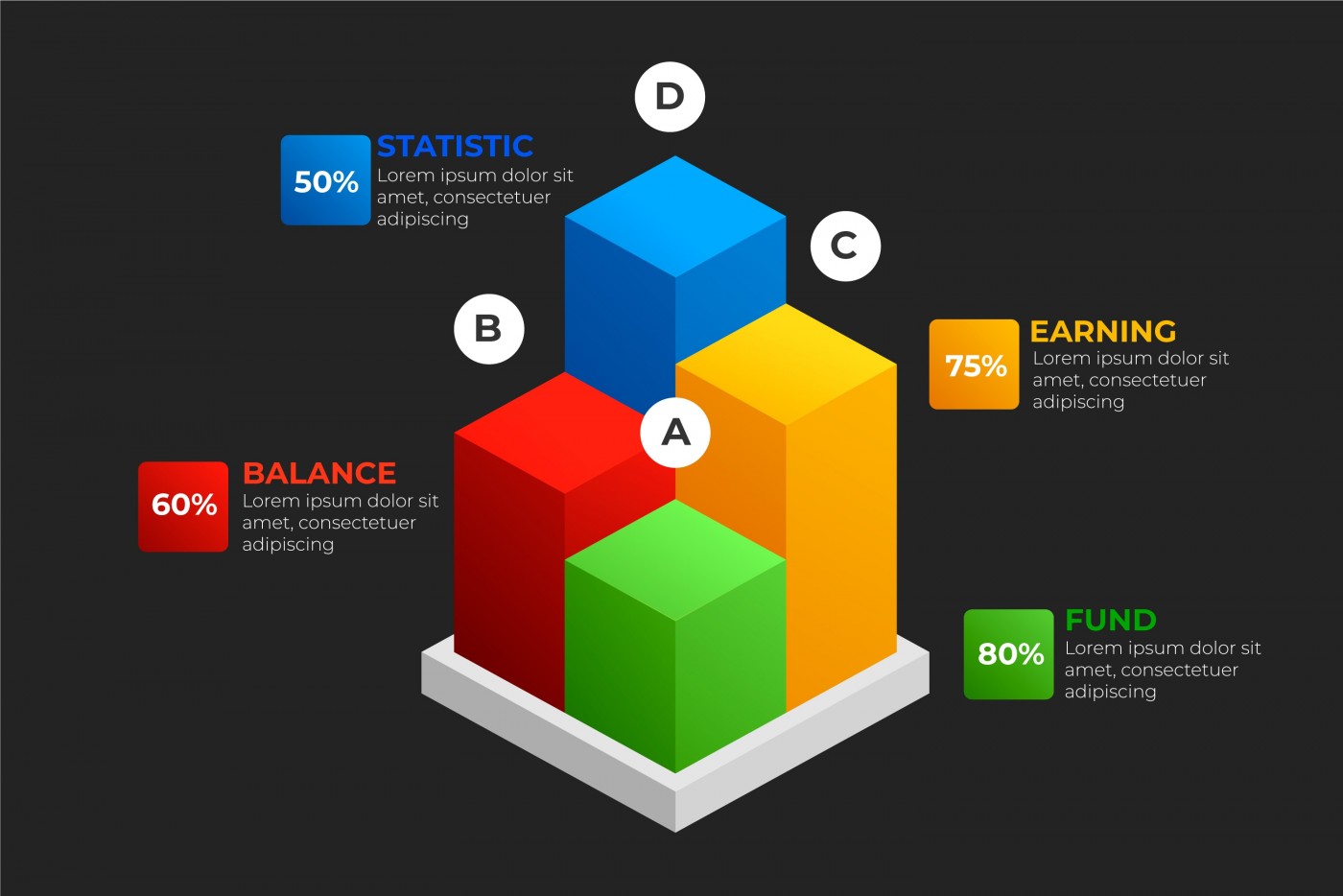 D

50%

STATISTIC

Lorem ipsum dolor sit amet, consectetuer adipiscing

C

B

75%

EARNING

Lorem ipsum dolor sit amet, consectetuer adipiscing

A

60%

BALANCE

Lorem ipsum dolor sit amet, consectetuer adipiscing

80%

FUND

Lorem ipsum dolor sit amet, consectetuer adipiscing